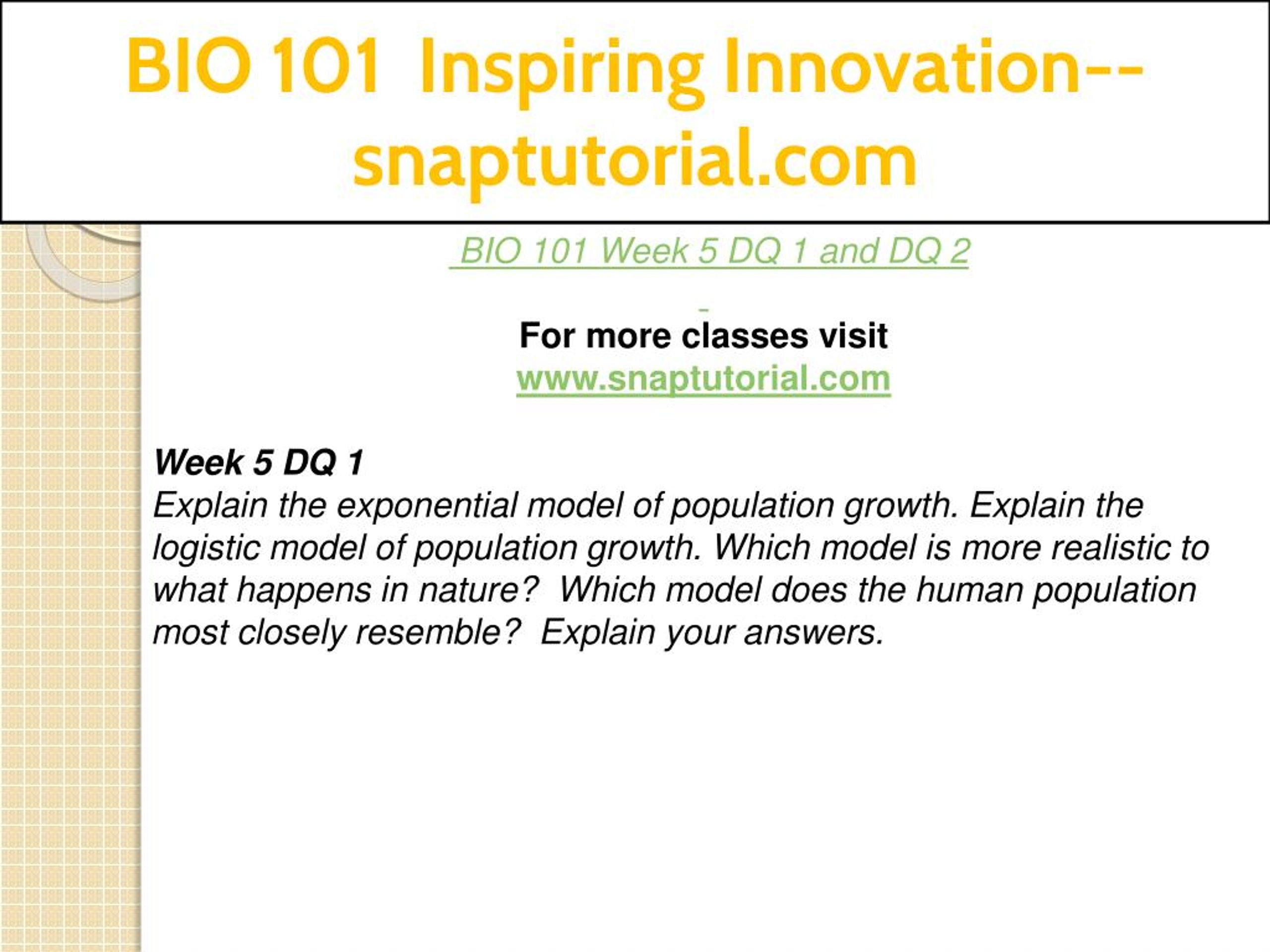 BIO 101 Inspiring Innovation--snaptutorial.com

BIO 101 Week 5 DQ 1 and DQ 2

For more classes visit
www.snaptutorial.com

Week 5 DQ 1
Explain the exponential model of population growth. Explain the logistic model of population growth. Which model is more realistic to what happens in nature? Which model does the human population most closely resemble? Explain your answers.